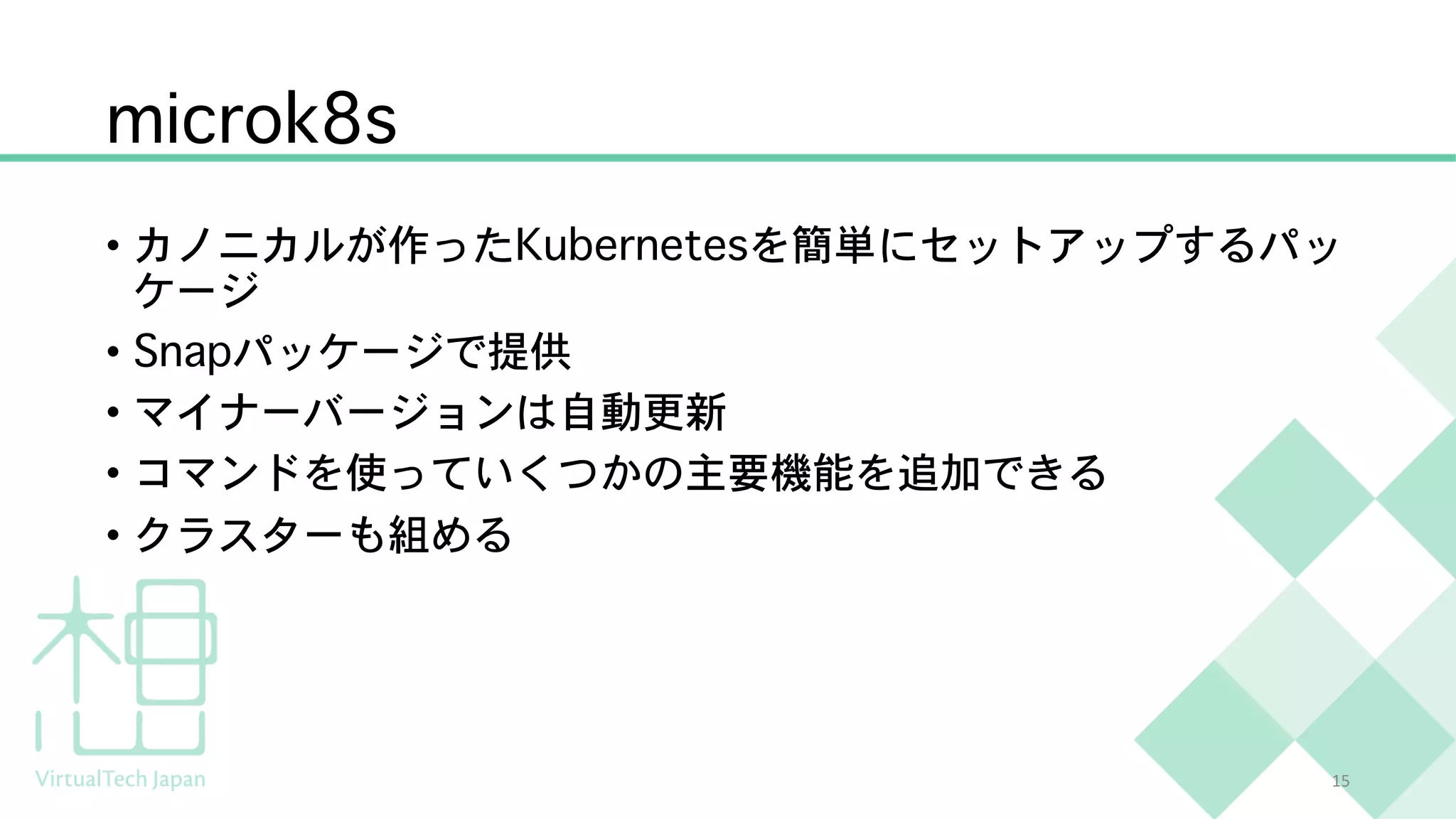 microk8s

• カノニカルが作ったKubernetesを簡単にセットアップするパッケージ
• Snapパッケージで提供
• マイナーバージョンは自動更新
• コマンドを使っていくつかの主要機能を追加できる
• クラスターも組める

VirtualTech Japan

15